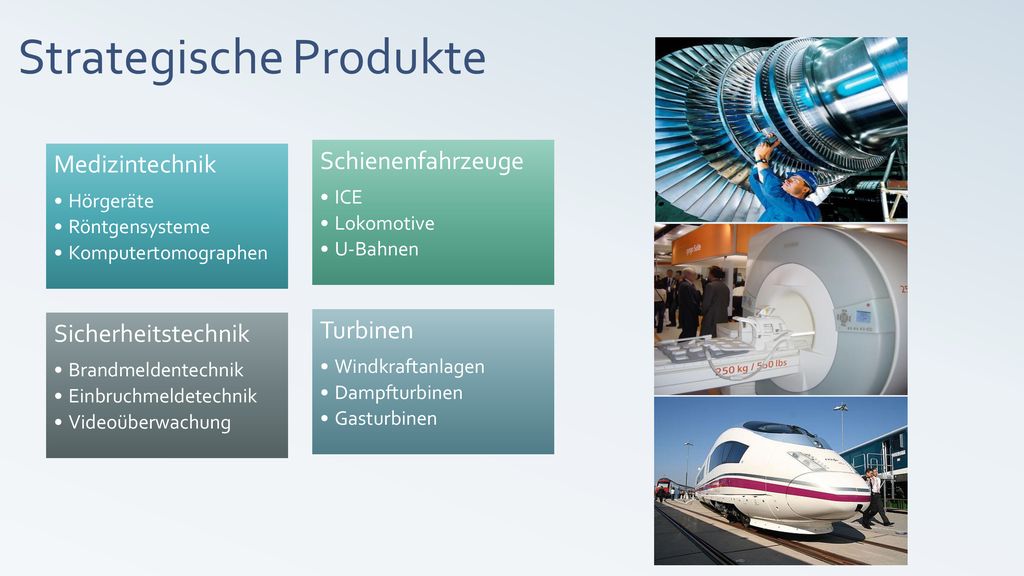 Strategische Produkte

Medizintechnik
• Hörgeräte
• Röntgensysteme
• Komputertomographen

Schienenfahrzeuge
• ICE
• Lokomotive
• U-Bahnen

Sicherheitstechnik
• Brandmeldentechnik
• Einbruchmeldetechnik
• Videoüberwachung

Turbinen
• Windkraftanlagen
• Dampfturbinen
• Gasturbinen

250 kg / 550 lbs